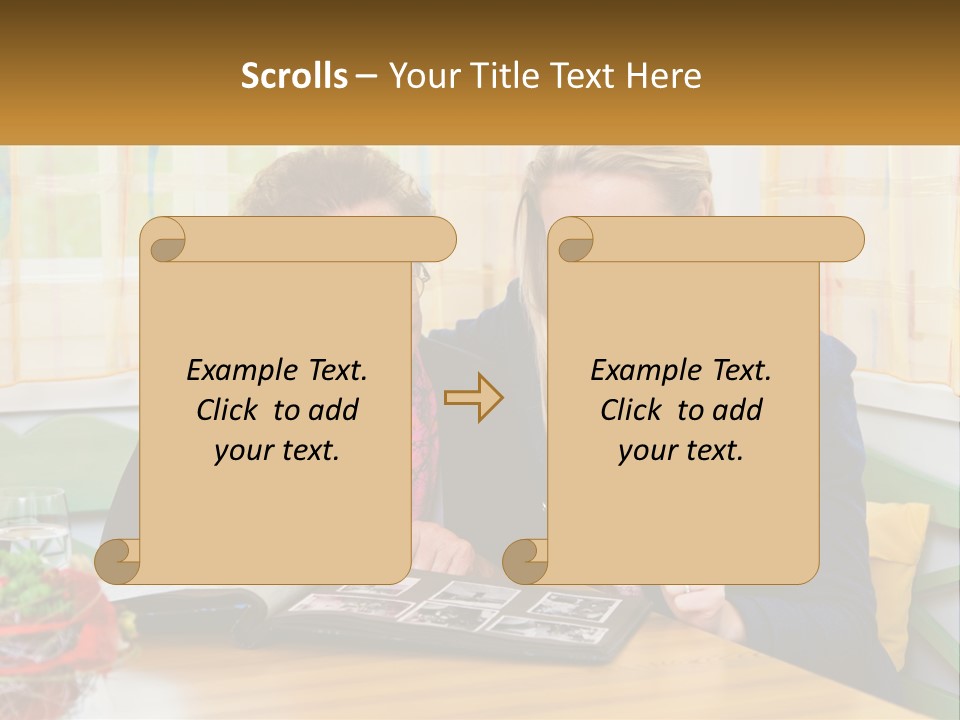 Scrolls – Your Title Text Here

Example Text. Click to add your text.

Example Text. Click to add your text.